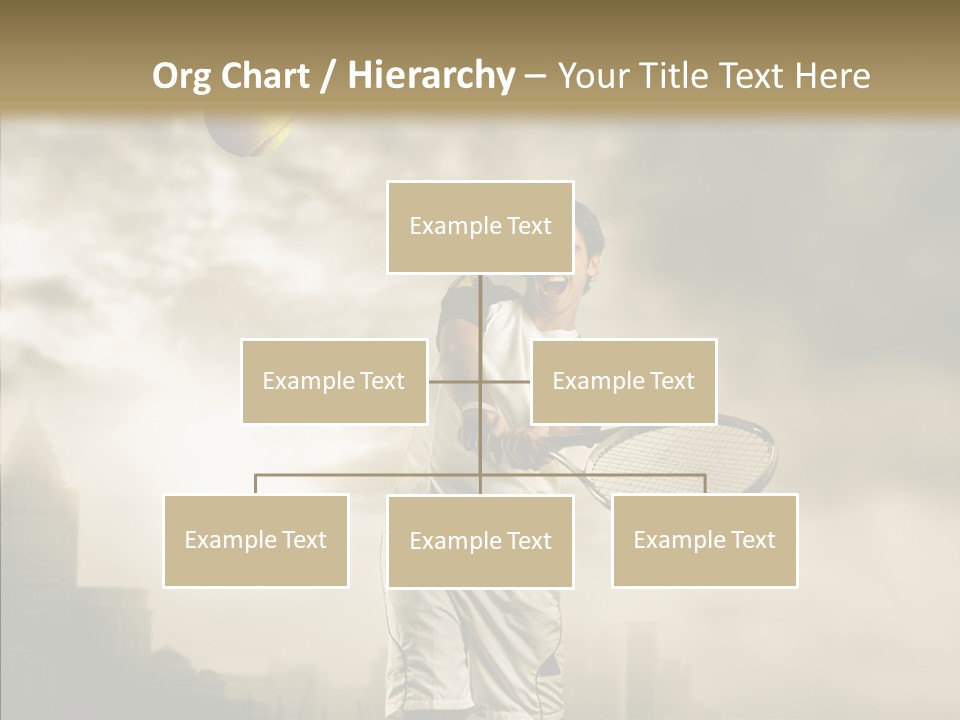 Org Chart / Hierarchy – Your Title Text Here

Example Text

Example Text

Example Text

Example Text

Example Text

Example Text